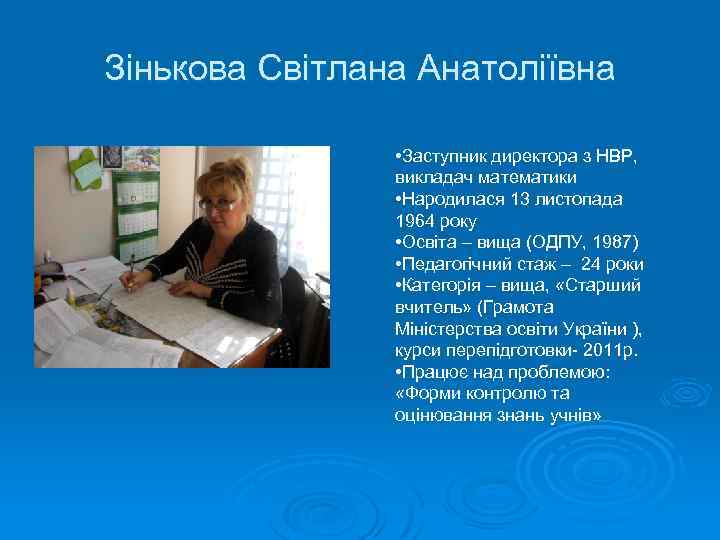 Зінькова Світлана Анатоліївна

•Заступник директора з НВР, викладач математики
•Народилася 13 листопада 1964 року
•Освіта – вища (ОДПУ, 1987)
•Педагогічний стаж – 24 роки
•Категорія – вища, «Старший вчитель» (Грамота Міністерства освіти України ), курси перепідготовки- 2011р.
•Працює над проблемою: «Форми контролю та оцінювання знань учнів»